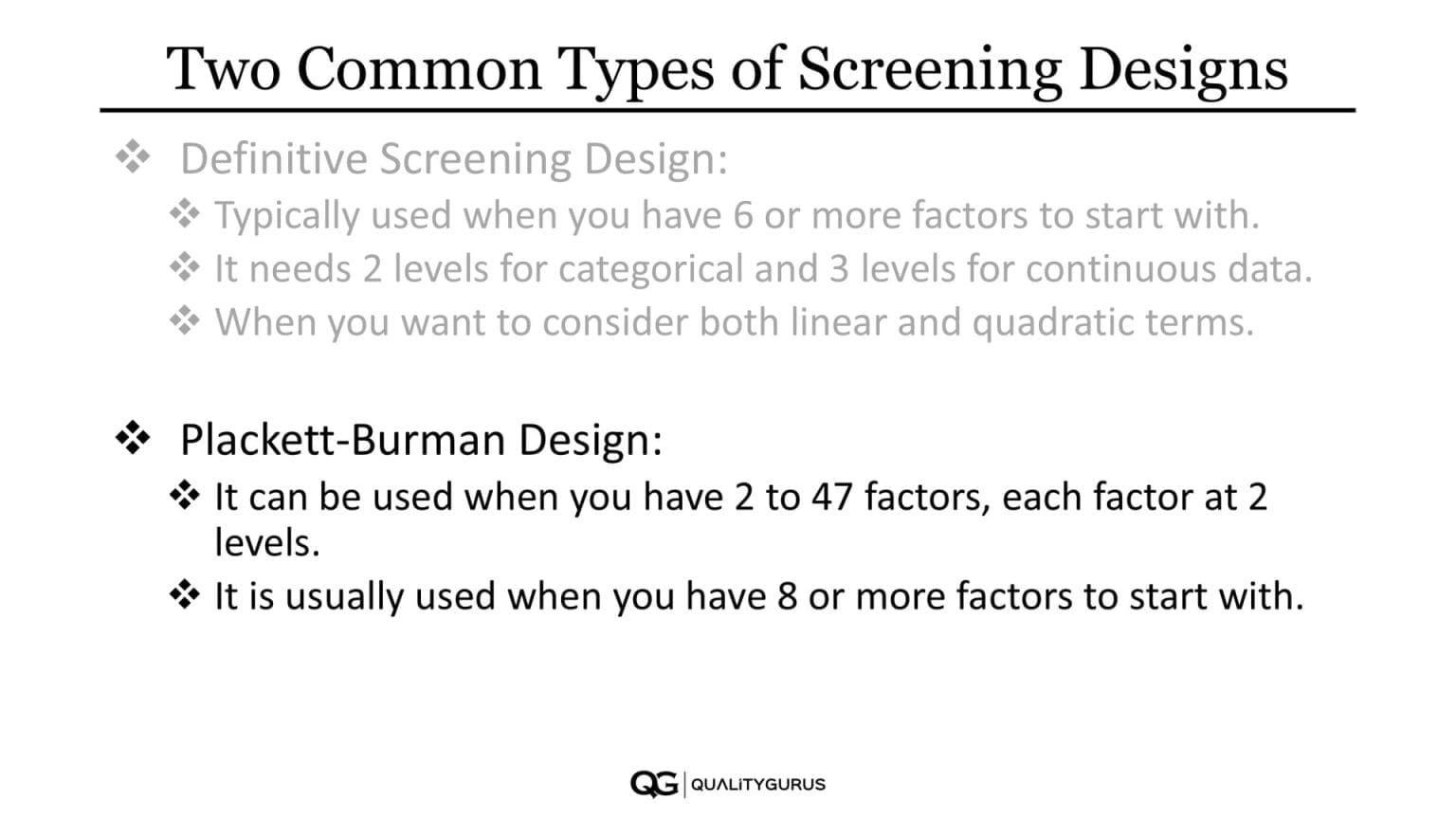 Two Common Types of Screening Designs

❖ Definitive Screening Design:
❖ Typically used when you have 6 or more factors to start with.
❖ It needs 2 levels for categorical and 3 levels for continuous data.
❖ When you want to consider both linear and quadratic terms.

❖ Plackett-Burman Design:
❖ It can be used when you have 2 to 47 factors, each factor at 2 levels.
❖ It is usually used when you have 8 or more factors to start with.

QG | QUALITYGURUS